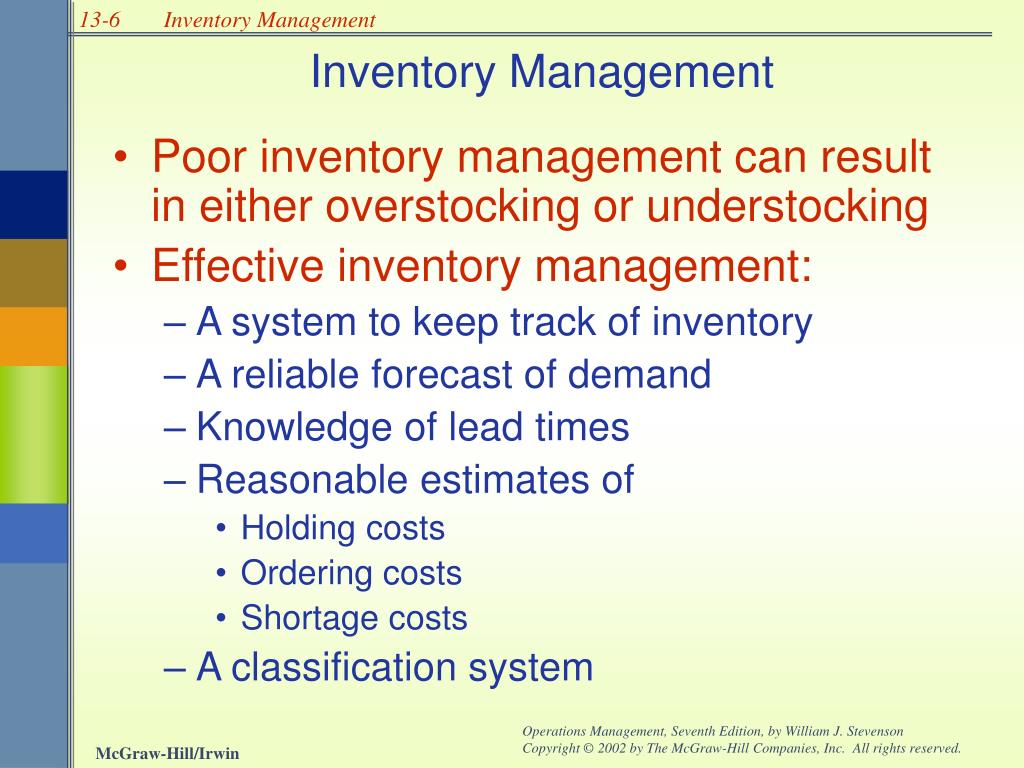 13-6 Inventory Management

Inventory Management

• Poor inventory management can result in either overstocking or understocking
• Effective inventory management:
– A system to keep track of inventory
– A reliable forecast of demand
– Knowledge of lead times
– Reasonable estimates of
• Holding costs
• Ordering costs
• Shortage costs
– A classification system

McGraw-Hill/Irwin

Operations Management, Seventh Edition, by William J. Stevenson
Copyright © 2002 by The McGraw-Hill Companies, Inc. All rights reserved.